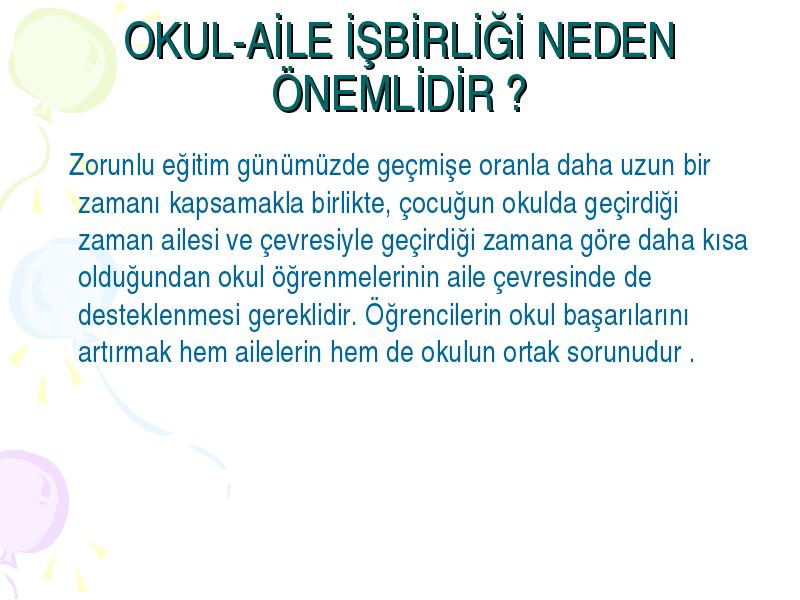 OKUL-AİLE İŞBİRLİĞİ NEDEN ÖNEMLİDİR ?

Zorunlu eğitim günümüzde geçmişe oranla daha uzun bir zamanı kapsamakla birlikte, çocuğun okulda geçirdiği zaman ailesi ve çevresiyle geçirdiği zamana göre daha kısa olduğundan okul öğrenmelerinin aile çevresinde de desteklenmesi gereklidir. Öğrencilerin okul başarılarını artırmak hem ailelerin hem de okulun ortak sorunudur .